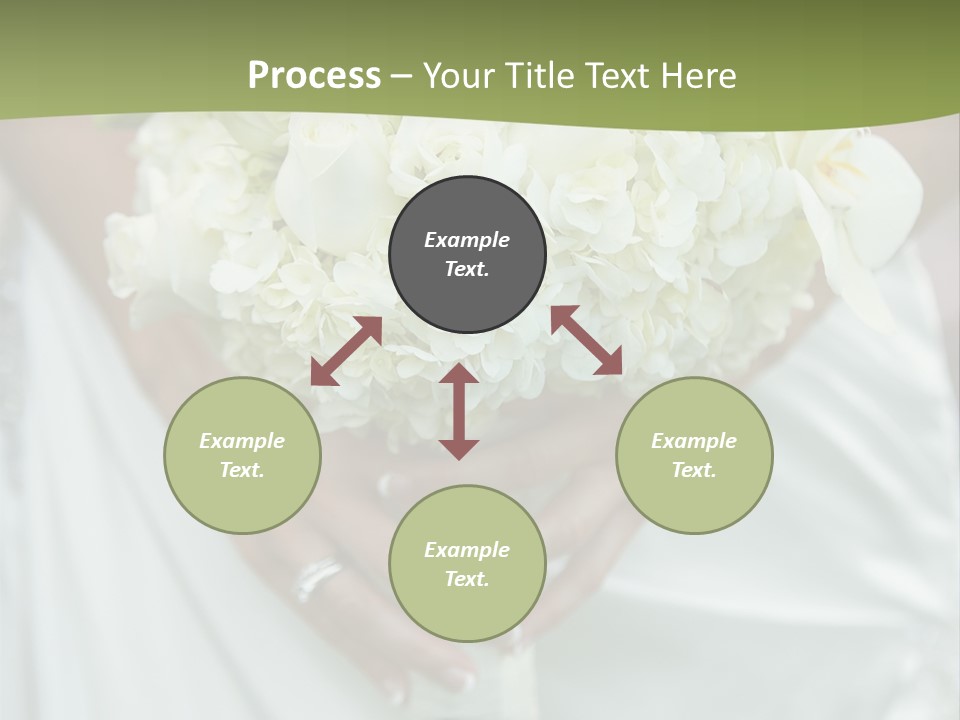 Process – Your Title Text Here

Example Text.

Example Text.

Example Text.

Example Text.